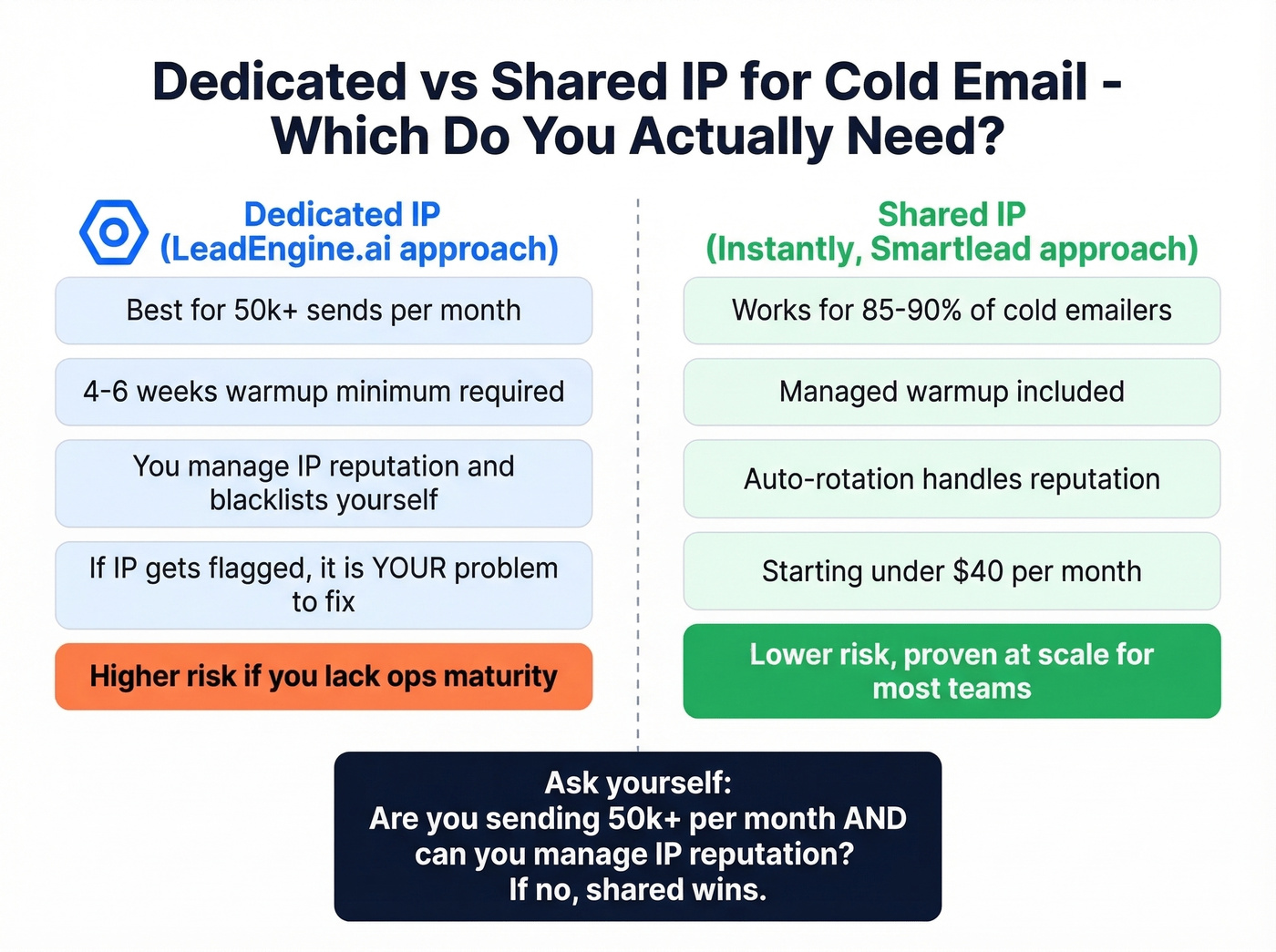 Dedicated vs Shared IP for Cold Email - Which Do You Actually Need?

Dedicated IP
(LeadEngine.ai approach)

Best for 50k+ sends per month

4-6 weeks warmup minimum required

You manage IP reputation and blacklists yourself

If IP gets flagged, it is YOUR problem to fix

Higher risk if you lack ops maturity

Shared IP
(Instantly, Smartlead approach)

Works for 85-90% of cold emailers

Managed warmup included

Auto-rotation handles reputation

Starting under $40 per month

Lower risk, proven at scale for most teams

Ask yourself:
Are you sending 50k+ per month AND can you manage IP reputation?
If no, shared wins.